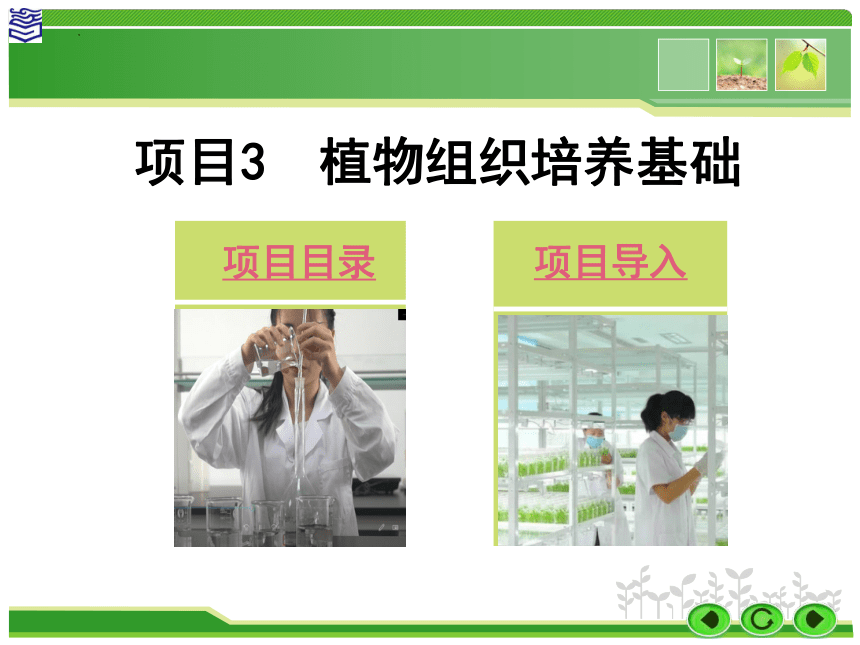 项目3　植物组织培养基础

项目目录

项目导入